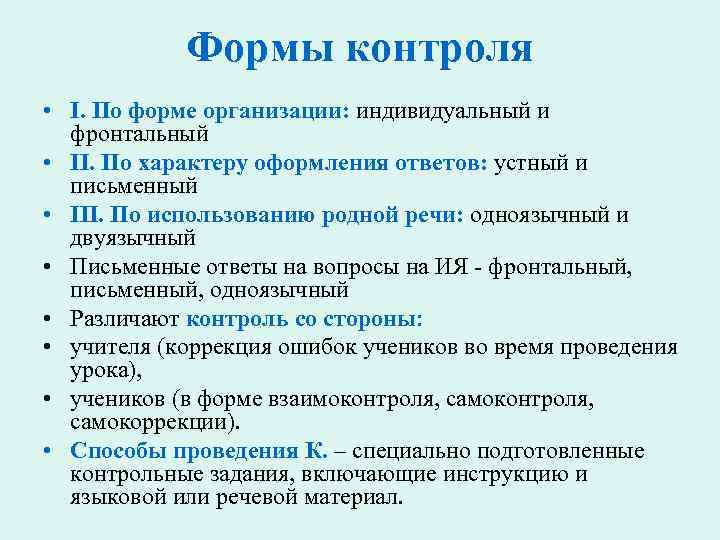 Формы контроля

• I. По форме организации: индивидуальный и фронтальный
• II. По характеру оформления ответов: устный и письменный
• III. По использованию родной речи: одноязычный и двуязычный
• Письменные ответы на вопросы на ИЯ - фронтальный, письменный, одноязычный
• Различают контроль со стороны:
• учителя (коррекция ошибок учеников во время проведения урока),
• учеников (в форме взаимоконтроля, самоконтроля, самокоррекции).
• Способы проведения К. – специально подготовленные контрольные задания, включающие инструкцию и языковой или речевой материал.